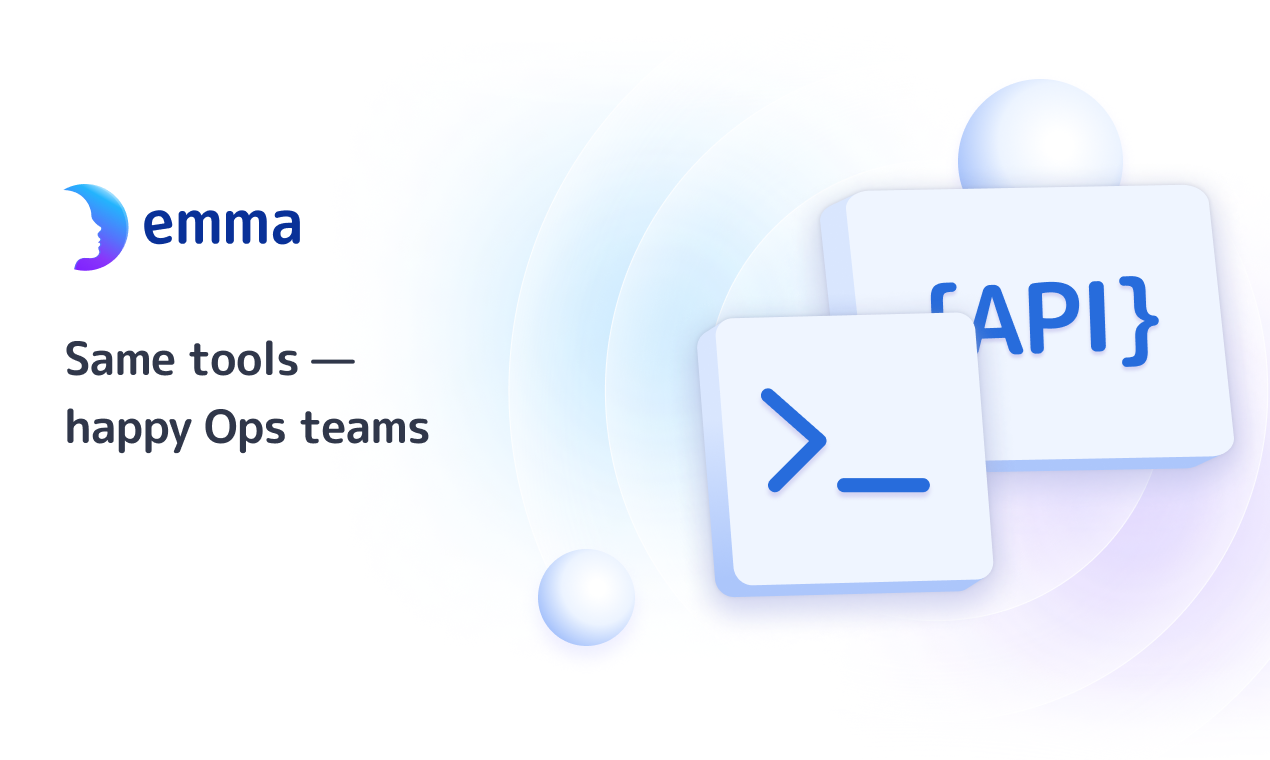 emma

Same tools —
happy Ops teams

{API}

>_